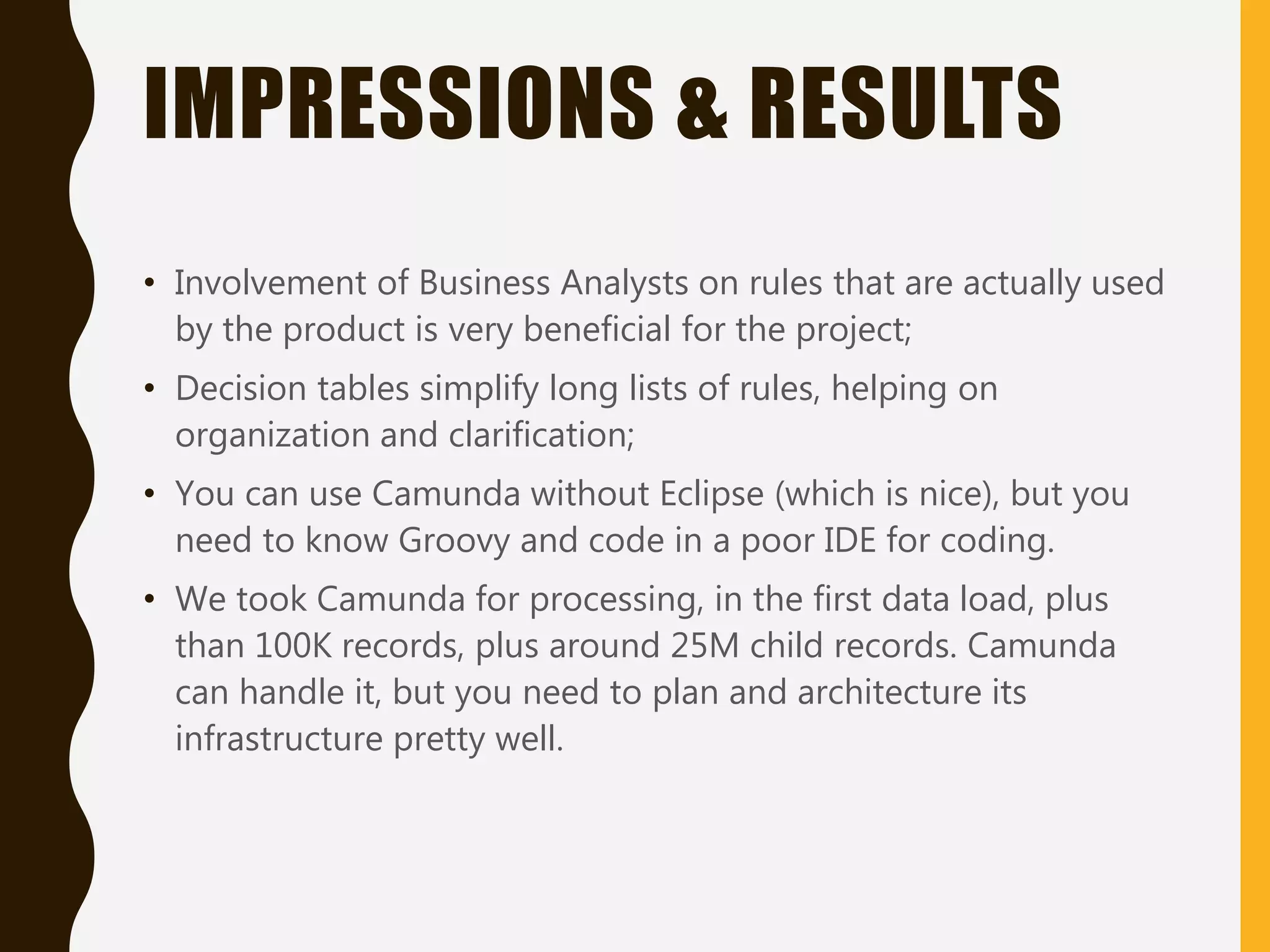 IMPRESSIONS & RESULTS

• Involvement of Business Analysts on rules that are actually used by the product is very beneficial for the project;

• Decision tables simplify long lists of rules, helping on organization and clarification;

• You can use Camunda without Eclipse (which is nice), but you need to know Groovy and code in a poor IDE for coding.

• We took Camunda for processing, in the first data load, plus than 100K records, plus around 25M child records. Camunda can handle it, but you need to plan and architecture its infrastructure pretty well.